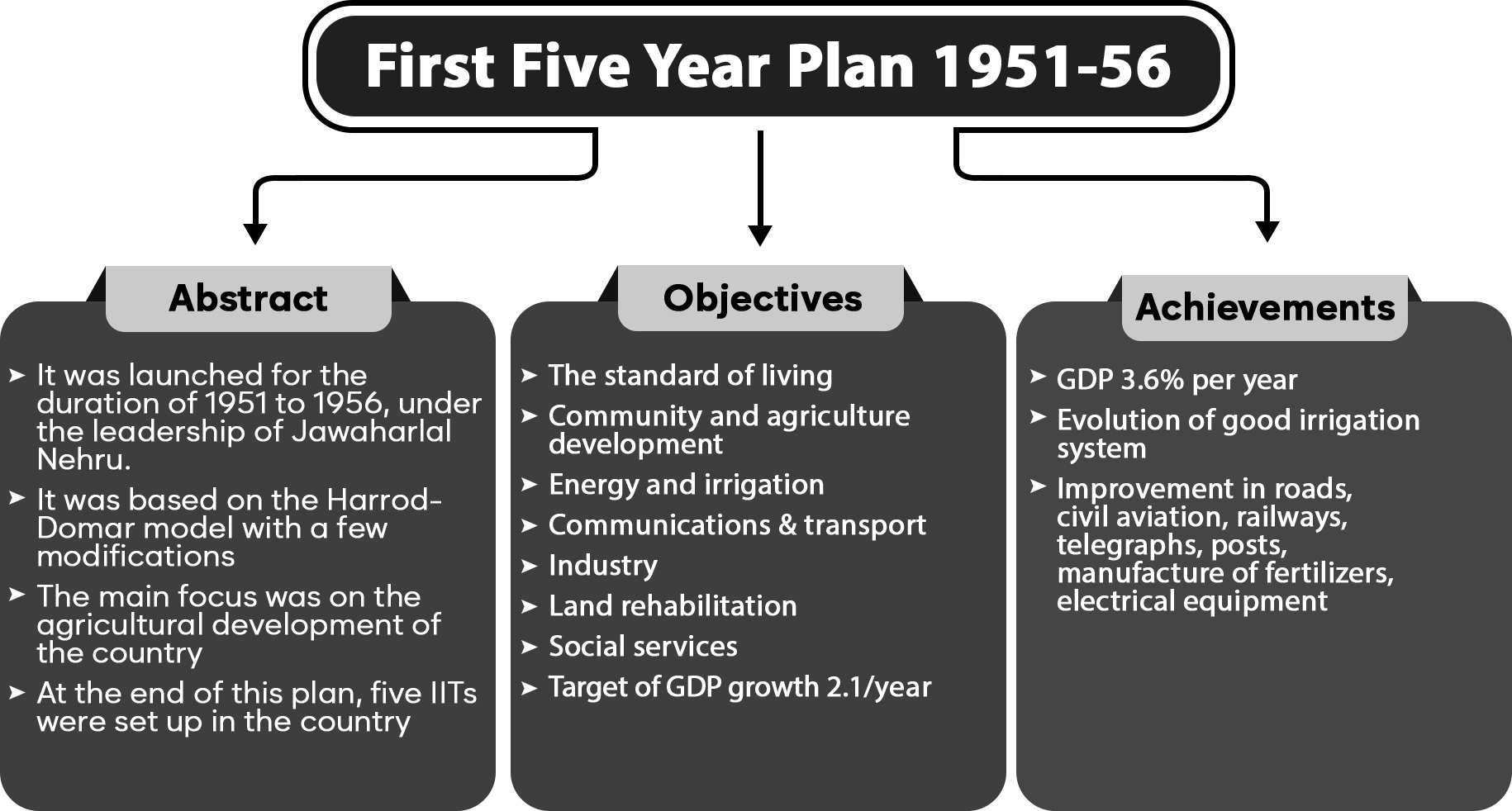 First Five Year Plan 1951-56

Abstract

➤ It was launched for the duration of 1951 to 1956, under the leadership of Jawaharlal Nehru.
➤ It was based on the Harrod-Domar model with a few modifications
➤ The main focus was on the agricultural development of the country
➤ At the end of this plan, five IITs were set up in the country

Objectives

➤ The standard of living
➤ Community and agriculture development
➤ Energy and irrigation
➤ Communications & transport
➤ Industry
➤ Land rehabilitation
➤ Social services
➤ Target of GDP growth 2.1/year

Achievements

➤ GDP 3.6% per year
➤ Evolution of good irrigation system
➤ Improvement in roads, civil aviation, railways, telegraphs, posts, manufacture of fertilizers, electrical equipment